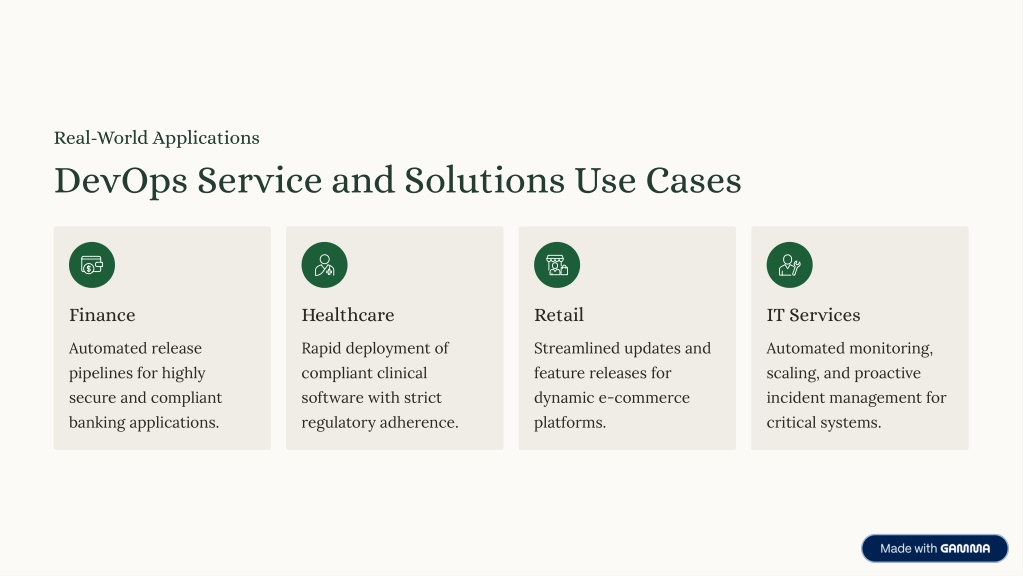 Real-World Applications

DevOps Service and Solutions Use Cases

Finance

Automated release pipelines for highly secure and compliant banking applications.

Healthcare

Rapid deployment of compliant clinical software with strict regulatory adherence.

Retail

Streamlined updates and feature releases for dynamic e-commerce platforms.

IT Services

Automated monitoring, scaling, and proactive incident management for critical systems.

Made with GAMMA